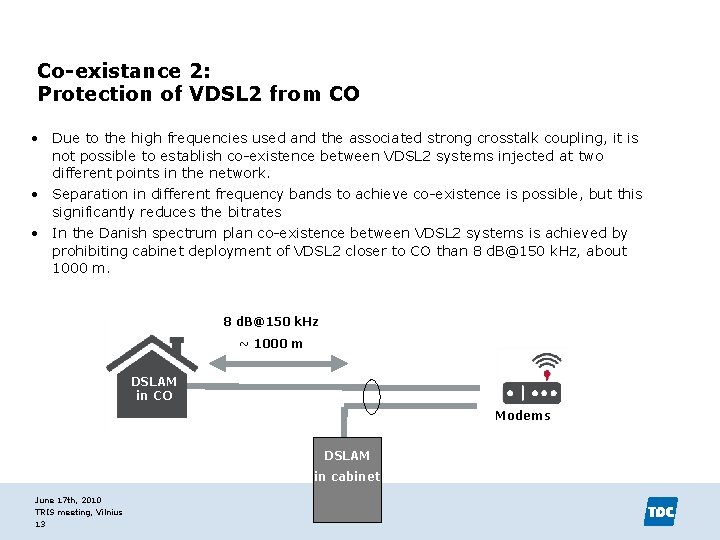 Co-existance 2:
Protection of VDSL2 from CO

• Due to the high frequencies used and the associated strong crosstalk coupling, it is not possible to establish co-existence between VDSL2 systems injected at two different points in the network.
• Separation in different frequency bands to achieve co-existence is possible, but this significantly reduces the bitrates
• In the Danish spectrum plan co-existence between VDSL2 systems is achieved by prohibiting cabinet deployment of VDSL2 closer to CO than 8 dB@150 kHz, about 1000 m.

8 dB@150 kHz
~ 1000 m

DSLAM
in CO

Modems

DSLAM
in cabinet

June 17th, 2010
TRIS meeting, Vilnius
13

TDC